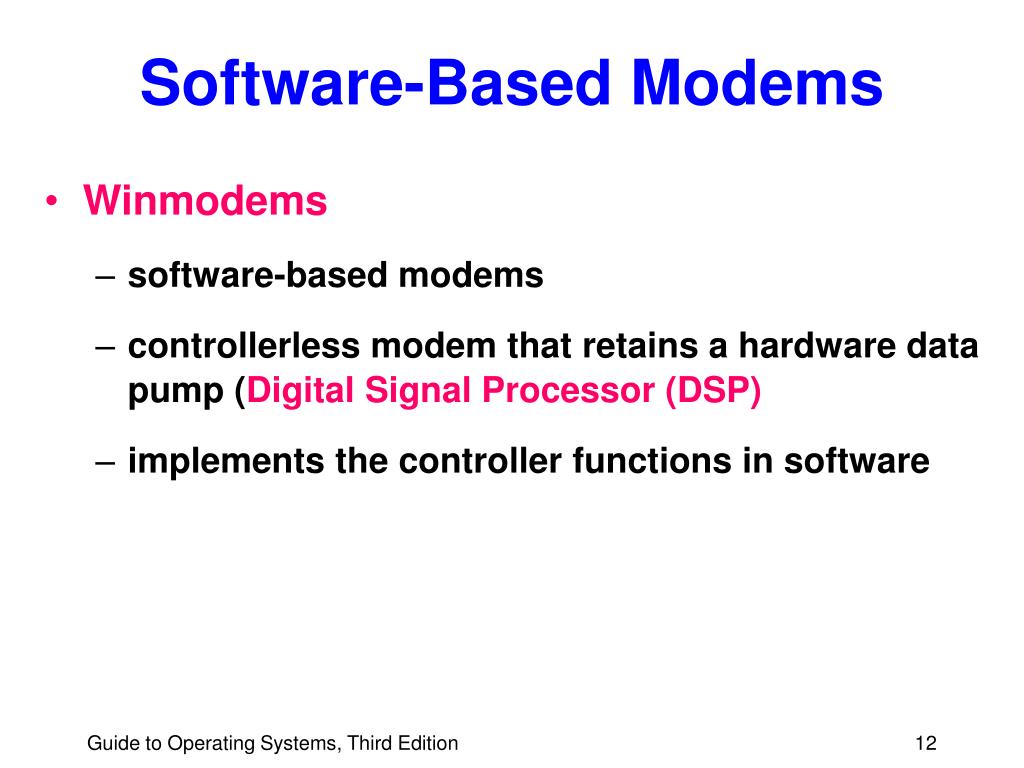 Software-Based Modems

• Winmodems
  – software-based modems
  – controllerless modem that retains a hardware data pump (Digital Signal Processor (DSP)
  – implements the controller functions in software

Guide to Operating Systems, Third Edition

12